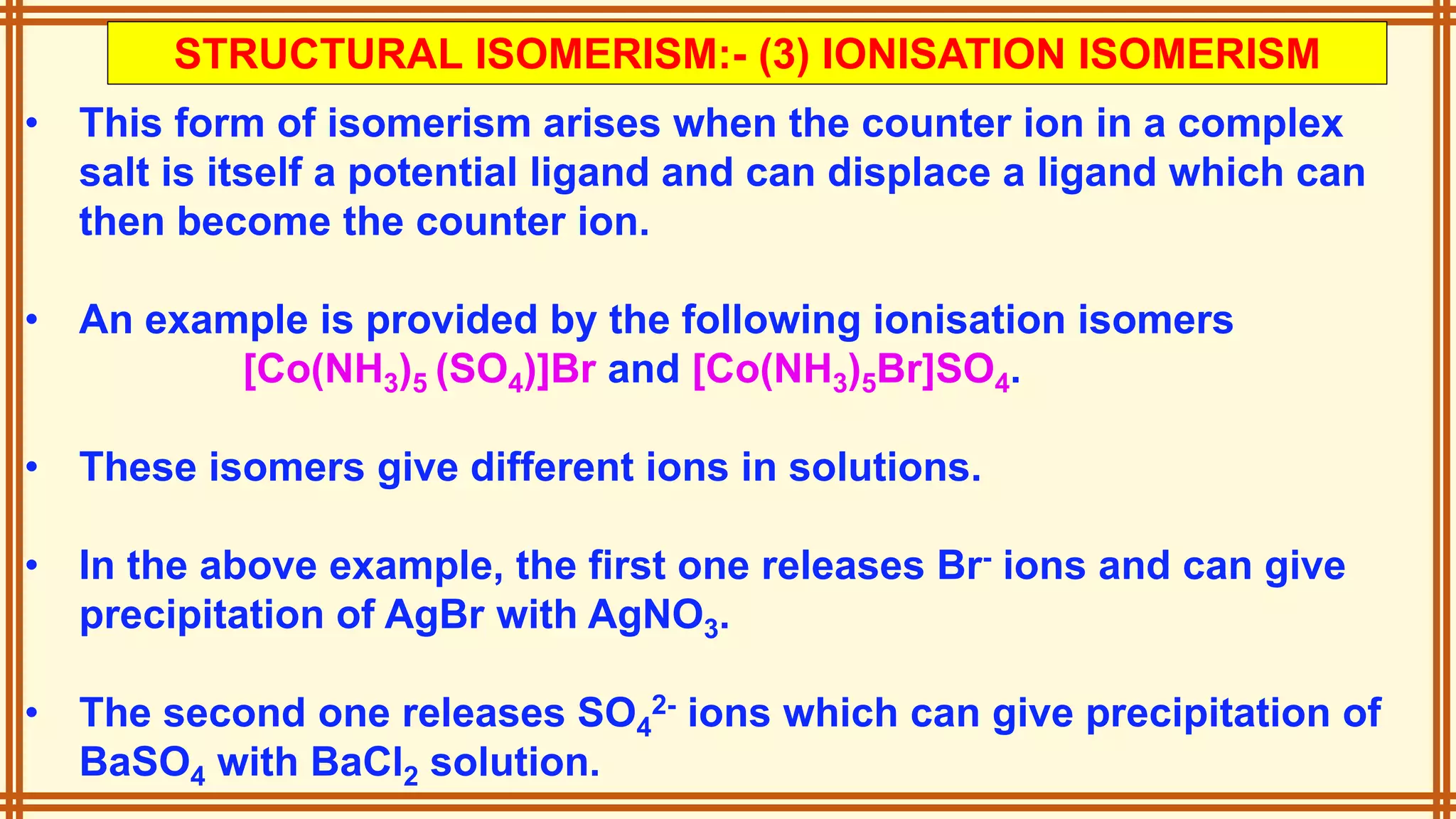 STRUCTURAL ISOMERISM:- (3) IONISATION ISOMERISM

• This form of isomerism arises when the counter ion in a complex salt is itself a potential ligand and can displace a ligand which can then become the counter ion.

• An example is provided by the following ionisation isomers $[Co(NH_3)_5(SO_4)]Br$ and $[Co(NH_3)_5Br]SO_4$.

• These isomers give different ions in solutions.

• In the above example, the first one releases $Br^-$ ions and can give precipitation of AgBr with $AgNO_3$.

• The second one releases $SO_4^{2-}$ ions which can give precipitation of $BaSO_4$ with $BaCl_2$ solution.